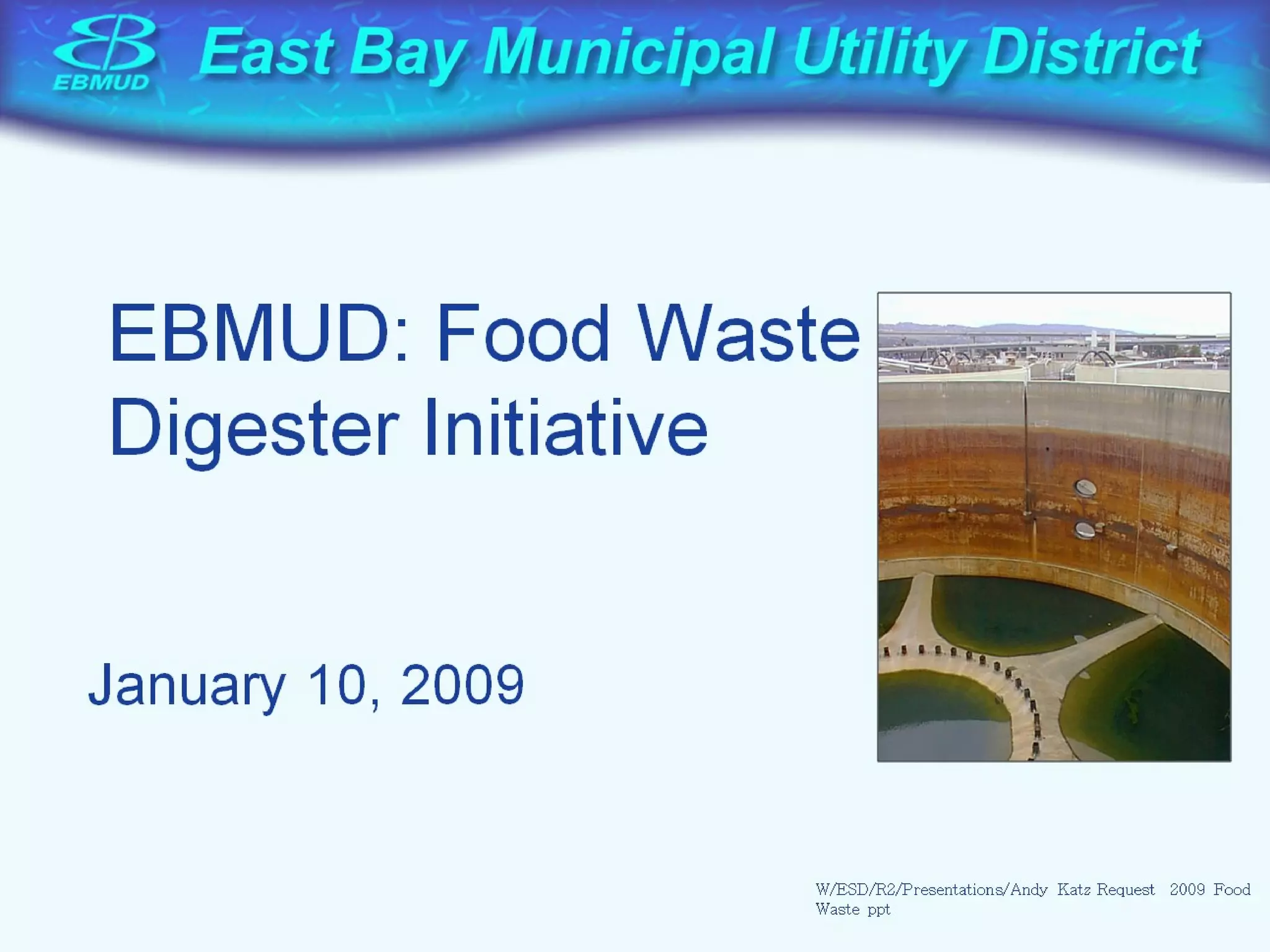 EBMUD

East Bay Municipal Utility District

EBMUD: Food Waste Digester Initiative

January 10, 2009

W/ESD/R2/Presentations/Andy Katz Request 2009 Food Waste ppt